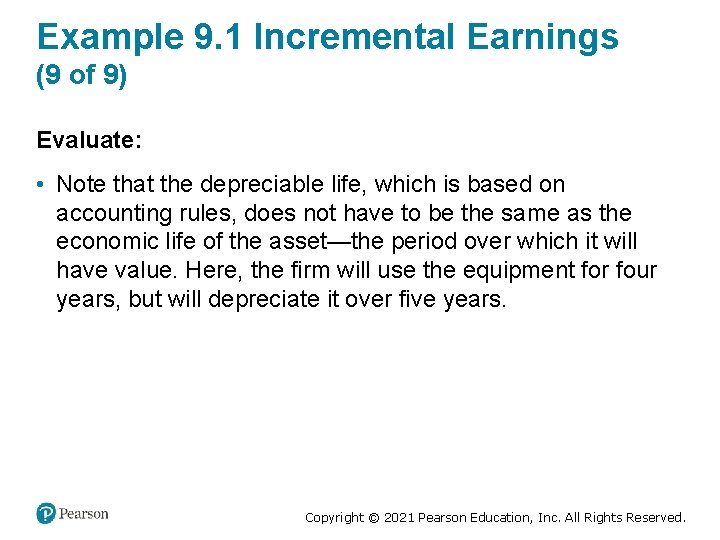 Example 9.1 Incremental Earnings (9 of 9)

Evaluate:

• Note that the depreciable life, which is based on accounting rules, does not have to be the same as the economic life of the asset—the period over which it will have value. Here, the firm will use the equipment for four years, but will depreciate it over five years.

Pearson

Copyright © 2021 Pearson Education, Inc. All Rights Reserved.